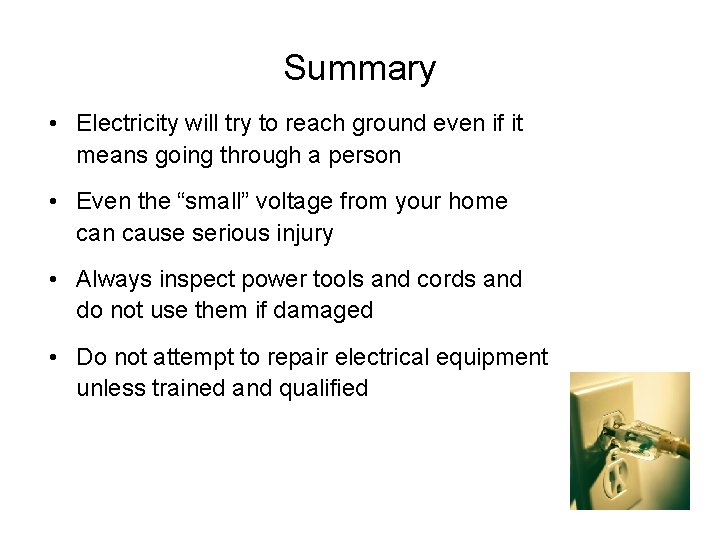 Summary

• Electricity will try to reach ground even if it means going through a person

• Even the “small” voltage from your home can cause serious injury

• Always inspect power tools and cords and do not use them if damaged

• Do not attempt to repair electrical equipment unless trained and qualified